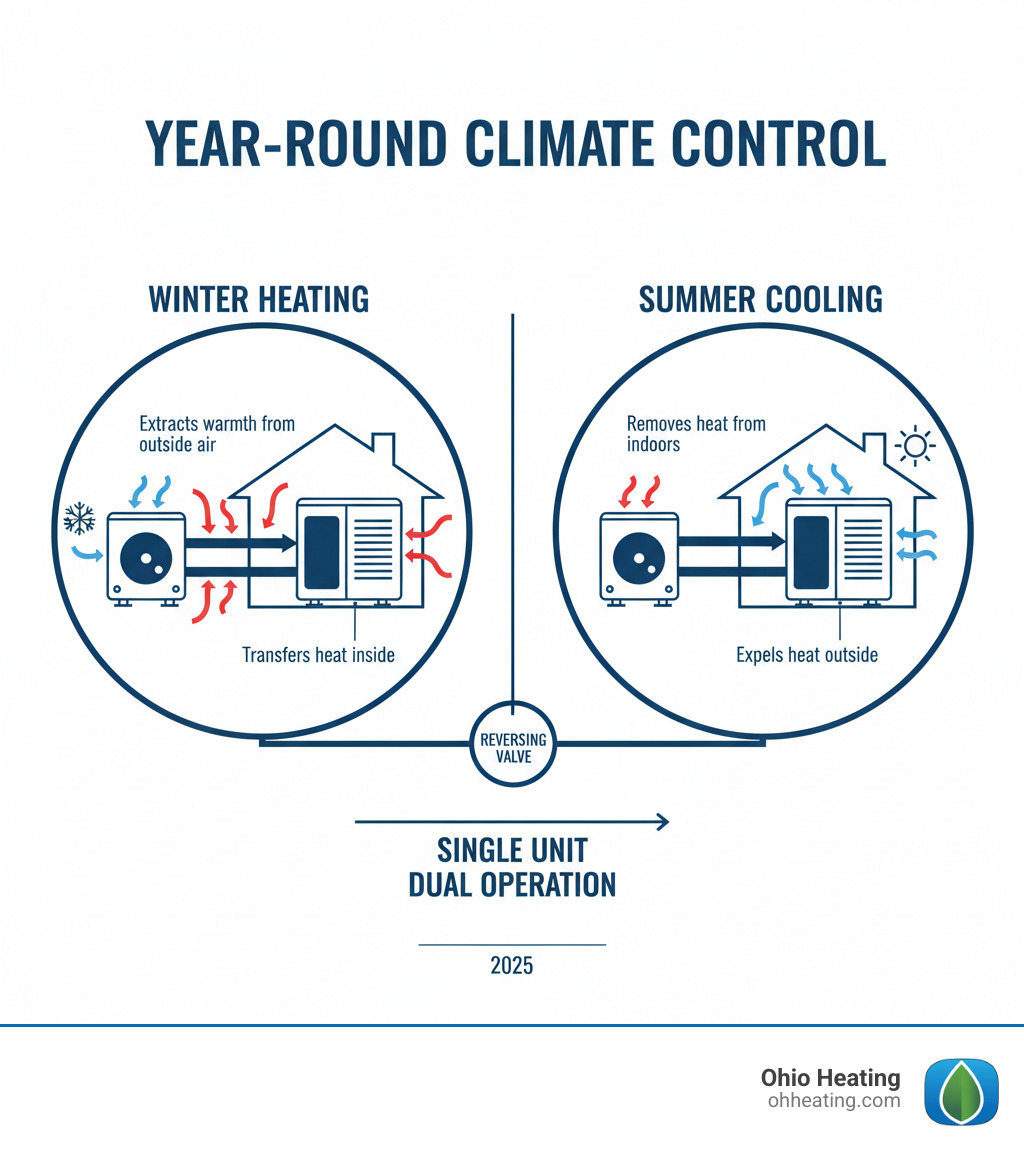 YEAR-ROUND CLIMATE CONTROL

WINTER HEATING

Extracts warmth from outside air

Transfers heat inside

SUMMER COOLING

Removes heat from indoors

Expels heat outside

REVERSING VALVE

SINGLE UNIT
DUAL OPERATION

2025

Ohio Heating
ohheating.com